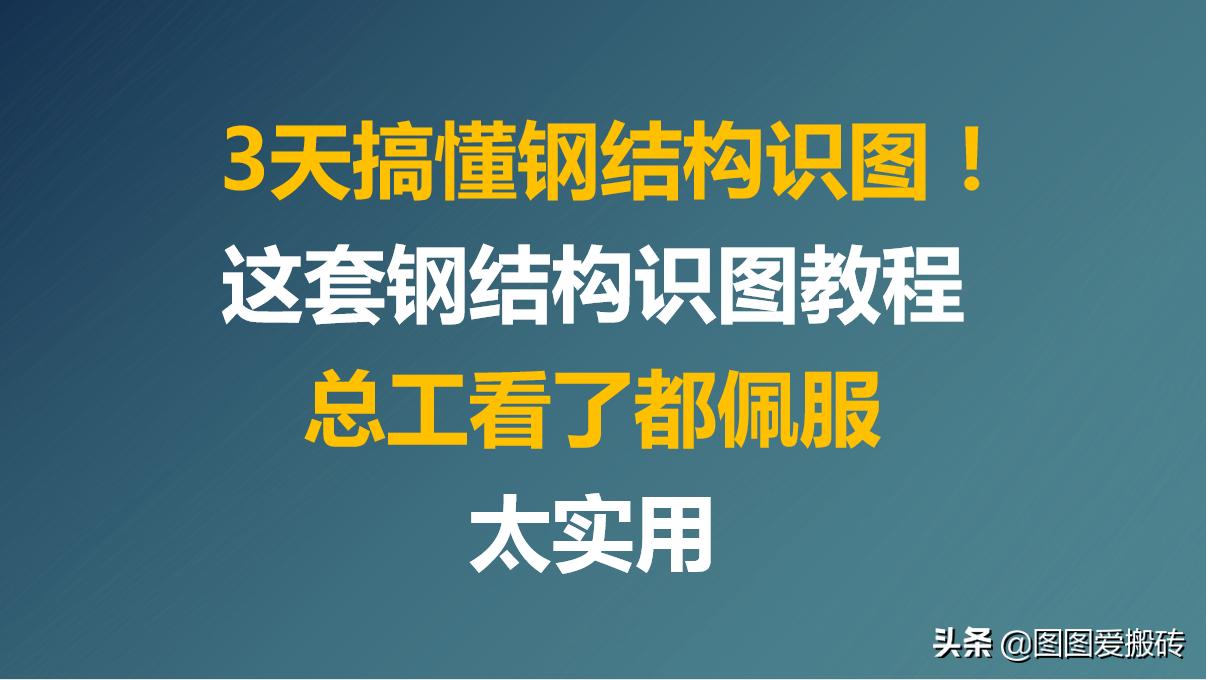 3天搞懂钢结构识图！

这套钢结构识图教程

总工看了都佩服

太实用

头条 @图图爱搬砖